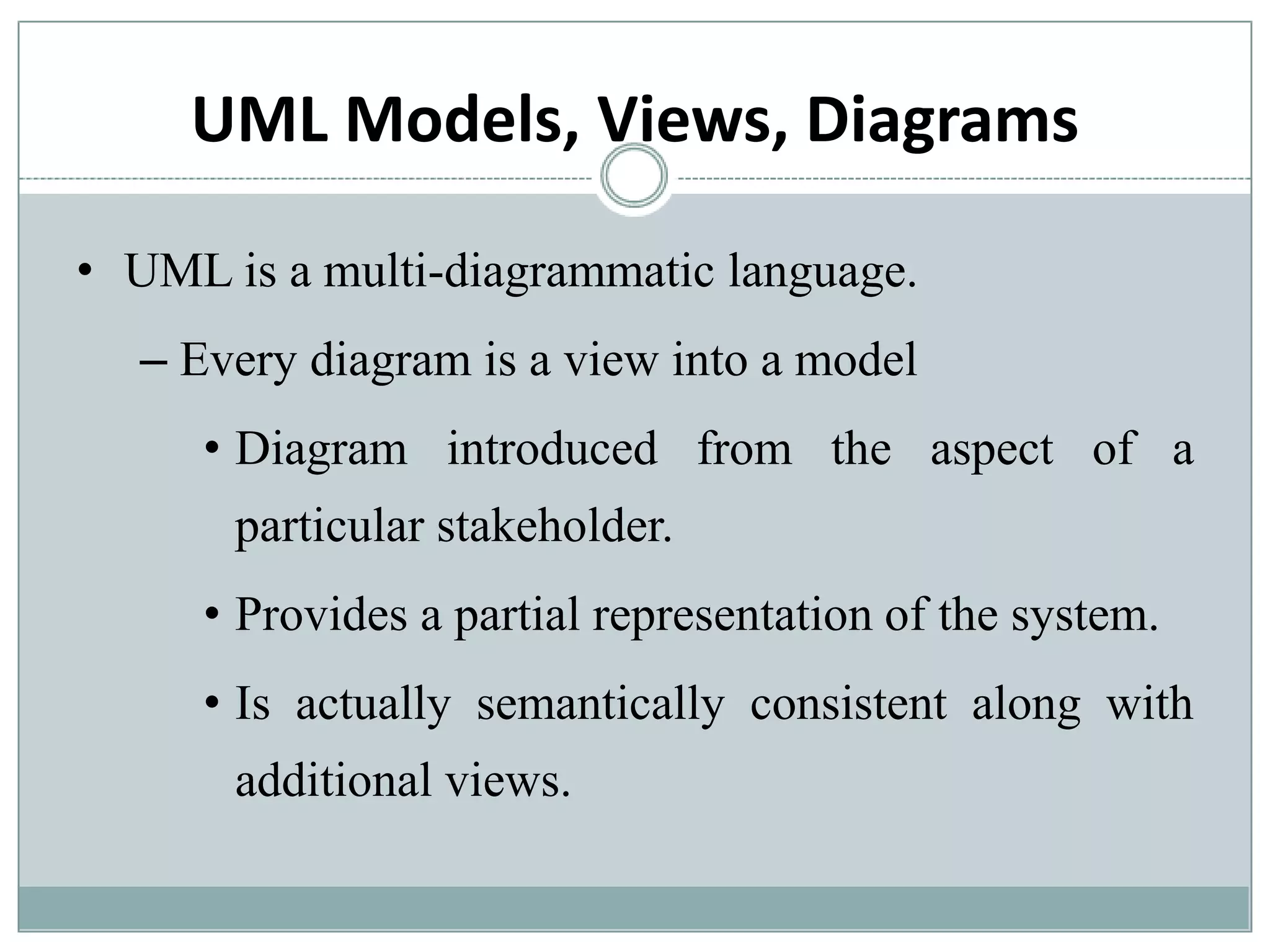 UML Models, Views, Diagrams

• UML is a multi-diagrammatic language.

– Every diagram is a view into a model

• Diagram introduced from the aspect of a particular stakeholder.

• Provides a partial representation of the system.

• Is actually semantically consistent along with additional views.